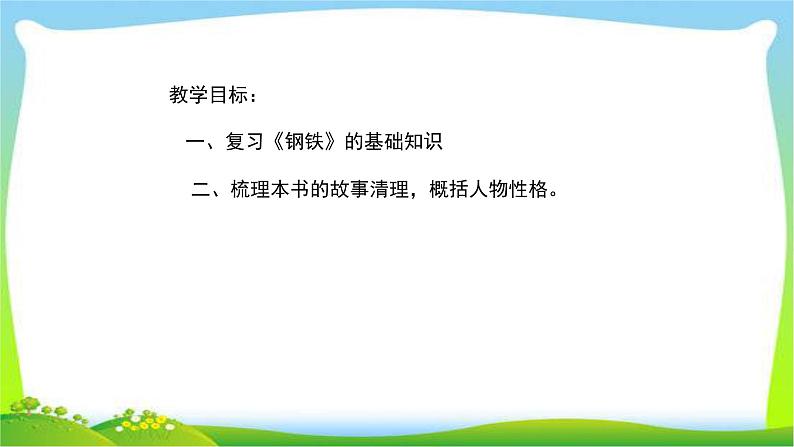 教学目标：

一、复习《钢铁》的基础知识

二、梳理本书的故事清理，概括人物性格。